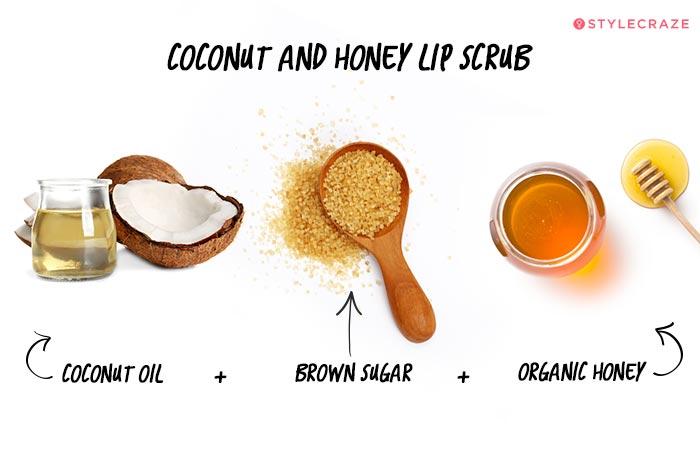 STYLECRAZE

COCONUT AND HONEY LIP SCRUB

COCONUT OIL + BROWN SUGAR + ORGANIC HONEY